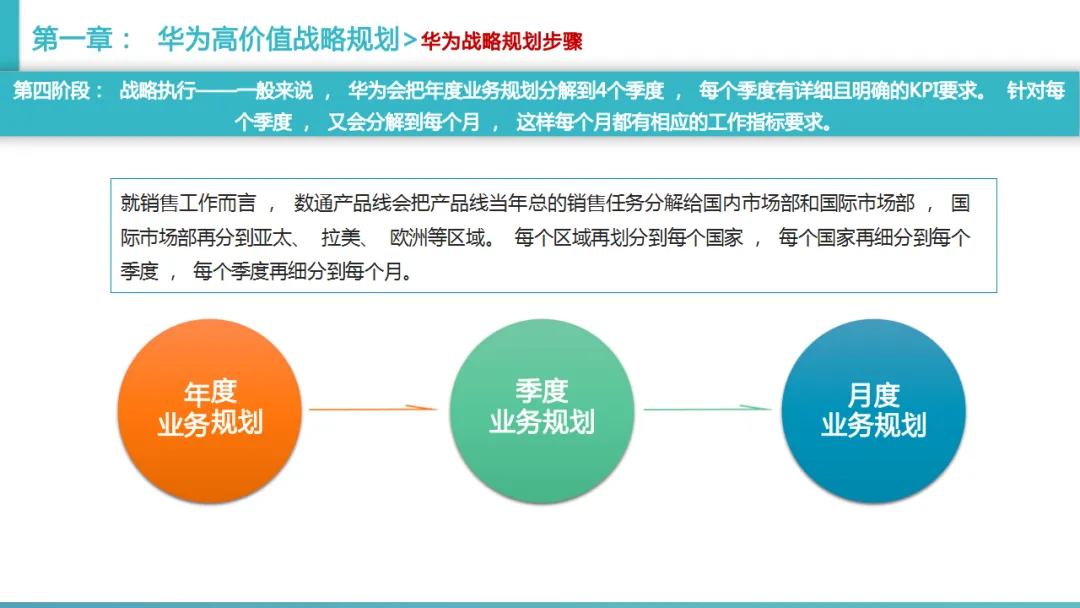 第一章： 华为高价值战略规划 > 华为战略规划步骤

第四阶段： 战略执行——一般来说， 华为会把年度业务规划分解到4个季度， 每个季度有详细且明确的KPI要求。 针对每个季度， 又会分解到每个月， 这样每个月都有相应的工作指标要求。

就销售工作而言， 数通产品线会把产品线当年总的销售任务分解给国内市场部和国际市场部， 国际市场部再分到亚太、 拉美、 欧洲等区域。 每个区域再划分到每个国家， 每个国家再细分到每个季度， 每个季度再细分到每个月。

年度
业务规划

季度
业务规划

月度
业务规划